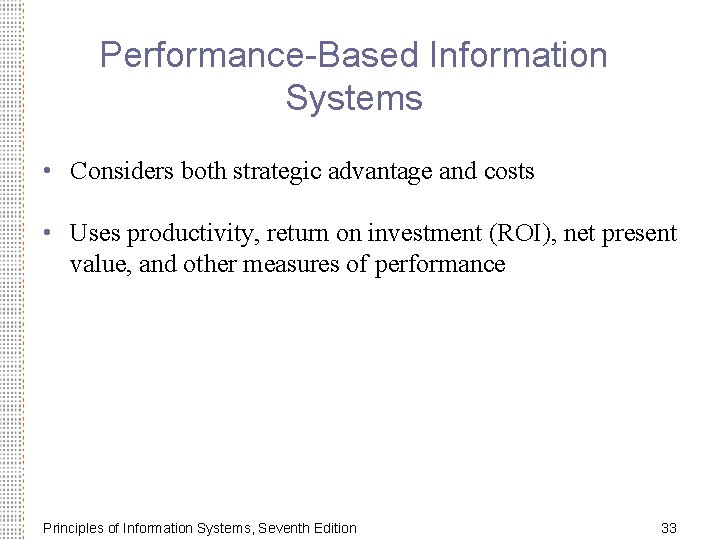 Performance-Based Information Systems

• Considers both strategic advantage and costs

• Uses productivity, return on investment (ROI), net present value, and other measures of performance

Principles of Information Systems, Seventh Edition

33